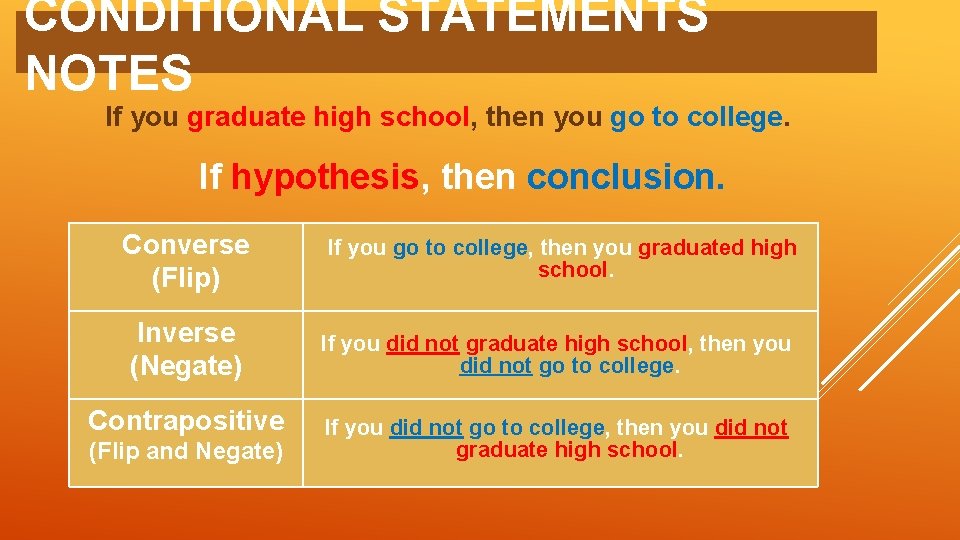 CONDITIONAL STATEMENTS NOTES

If you graduate high school, then you go to college.

If hypothesis, then conclusion.

| Converse (Flip) | If you go to college, then you graduated high school. |
|---|---|
| Inverse (Negate) | If you did not graduate high school, then you did not go to college. |
| Contrapositive (Flip and Negate) | If you did not go to college, then you did not graduate high school. |